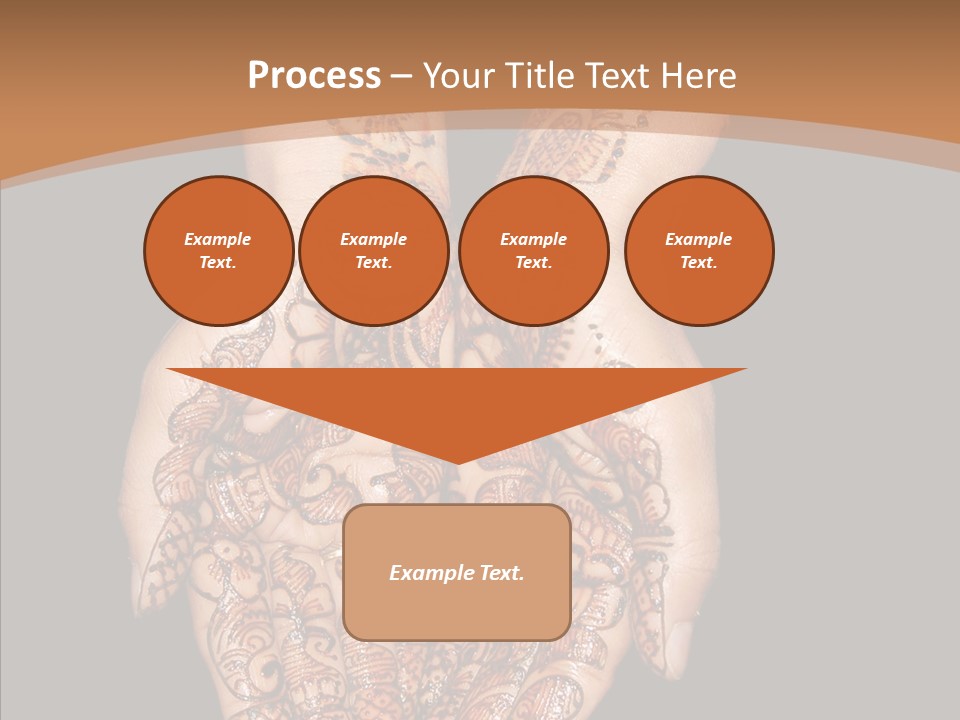 Process – Your Title Text Here

Example Text.

Example Text.

Example Text.

Example Text.

Example Text.